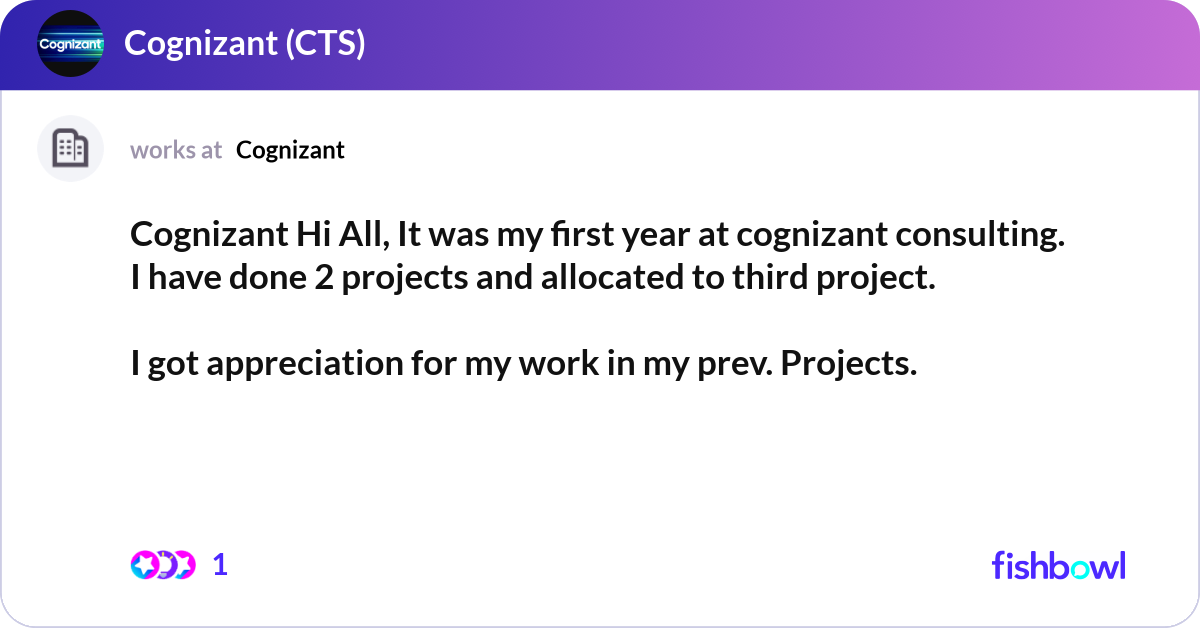 Cognizant

Cognizant (CTS)

works at Cognizant

Cognizant Hi All, It was my first year at cognizant consulting. I have done 2 projects and allocated to third project.

I got appreciation for my work in my prev. Projects.

1

fishbowl